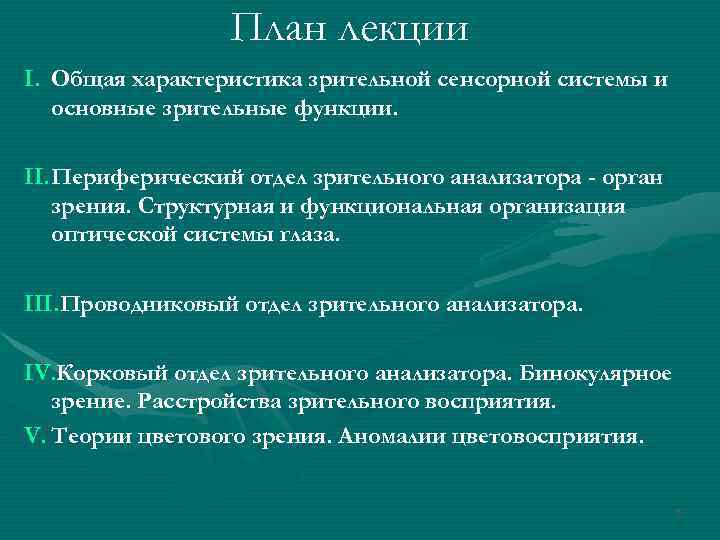 План лекции

I. Общая характеристика зрительной сенсорной системы и основные зрительные функции.

II. Периферический отдел зрительного анализатора - орган зрения. Структурная и функциональная организация оптической системы глаза.

III. Проводниковый отдел зрительного анализатора.

IV. Корковый отдел зрительного анализатора. Бинокулярное зрение. Расстройства зрительного восприятия.

V. Теории цветового зрения. Аномалии цветовосприятия.